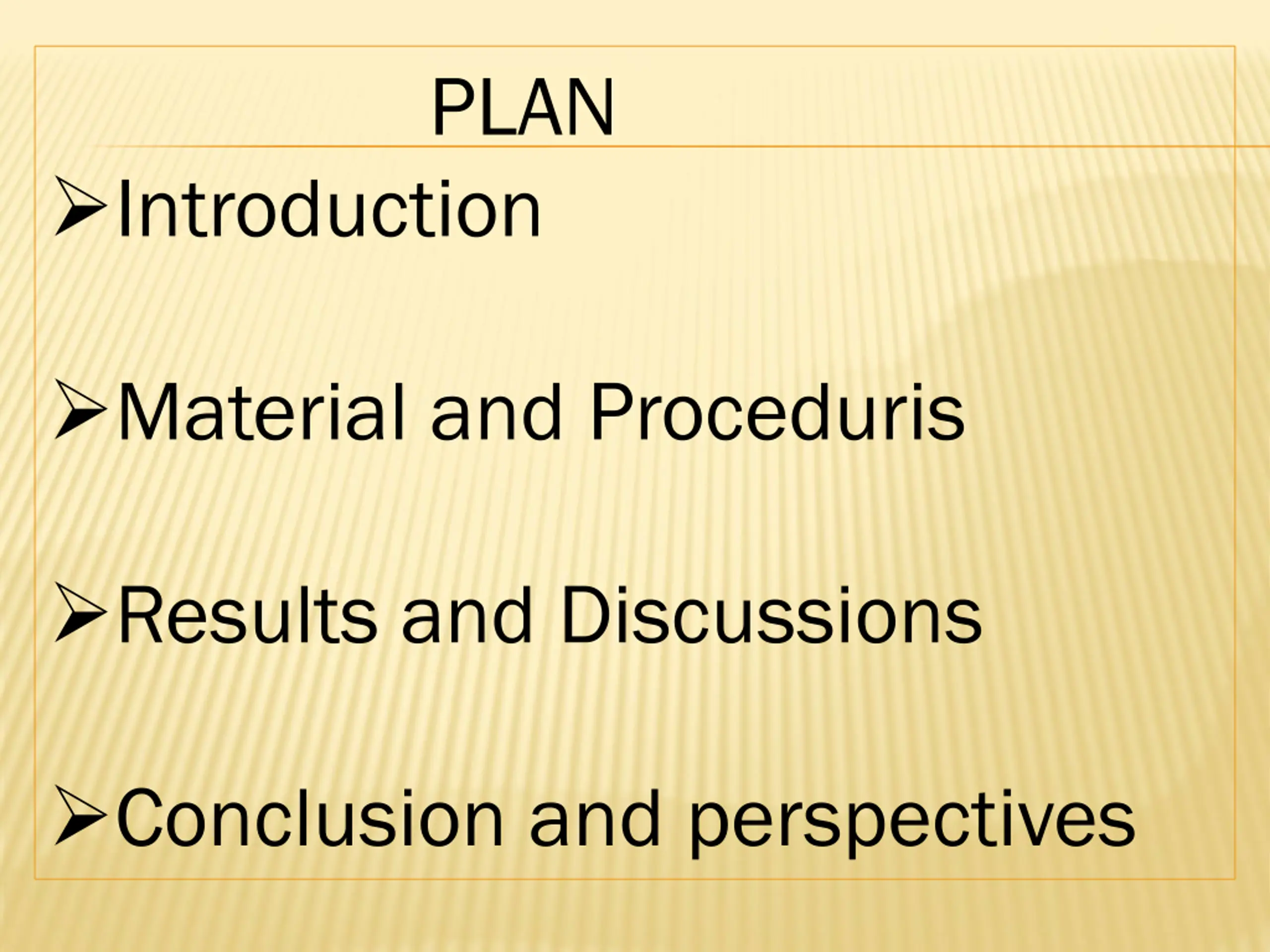 PLAN

➢Introduction

➢Material and Proceduris

➢Results and Discussions

➢Conclusion and perspectives